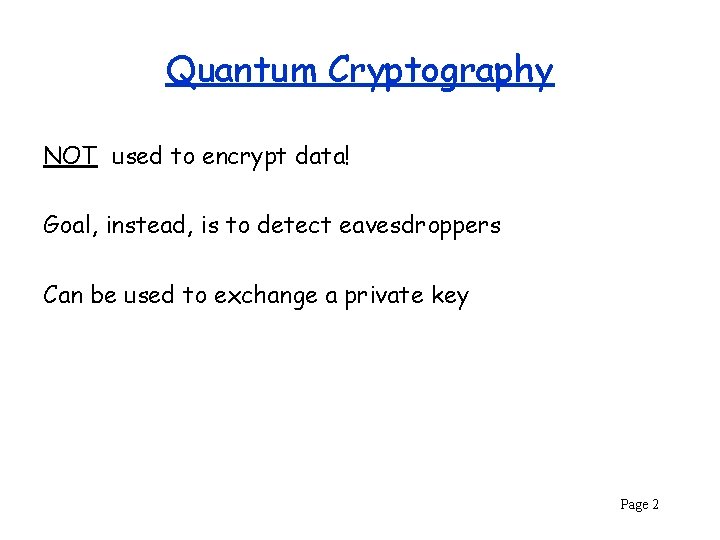 Quantum Cryptography

NOT used to encrypt data!

Goal, instead, is to detect eavesdroppers

Can be used to exchange a private key

Page 2